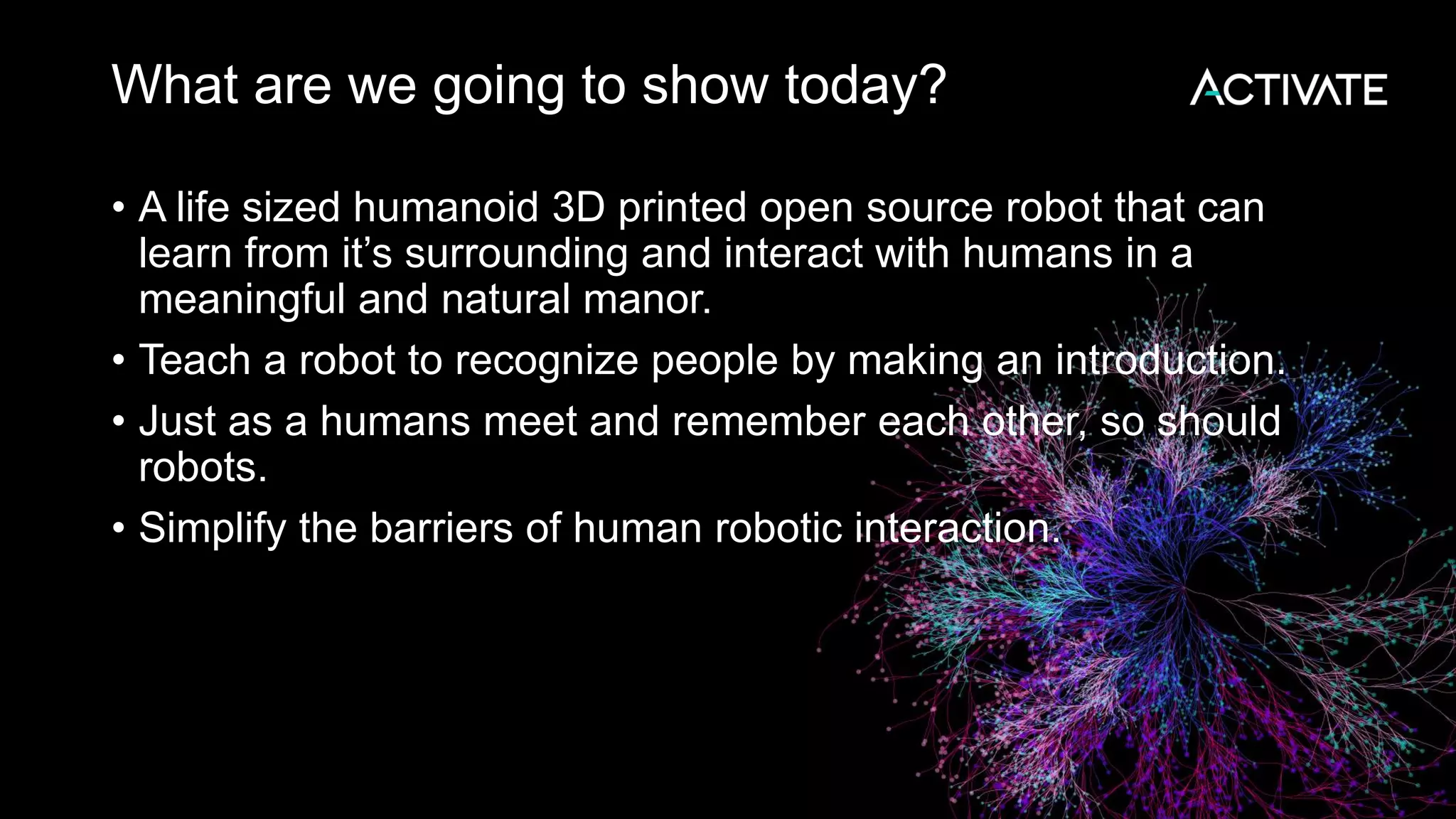 What are we going to show today?

ACTIVATE

• A life sized humanoid 3D printed open source robot that can learn from it's surrounding and interact with humans in a meaningful and natural manor.

• Teach a robot to recognize people by making an introduction.

• Just as a humans meet and remember each other, so should robots.

• Simplify the barriers of human robotic interaction.